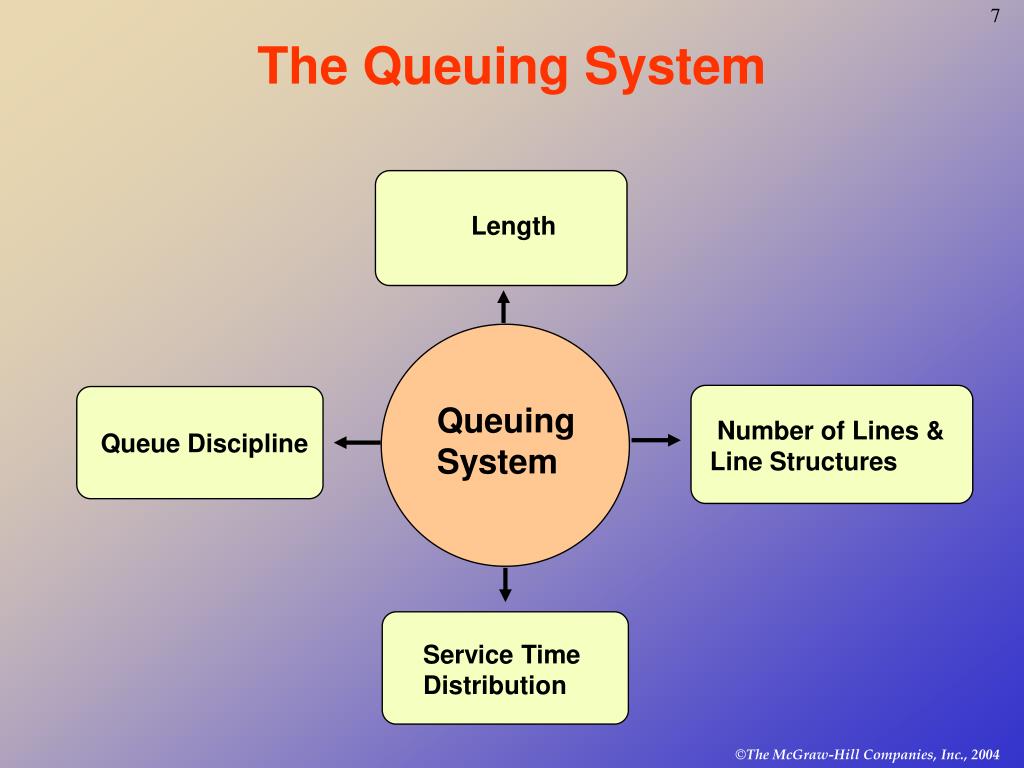 7

The Queuing System

Length

Queue Discipline

Queuing System

Number of Lines & Line Structures

Service Time Distribution

©The McGraw-Hill Companies, Inc., 2004